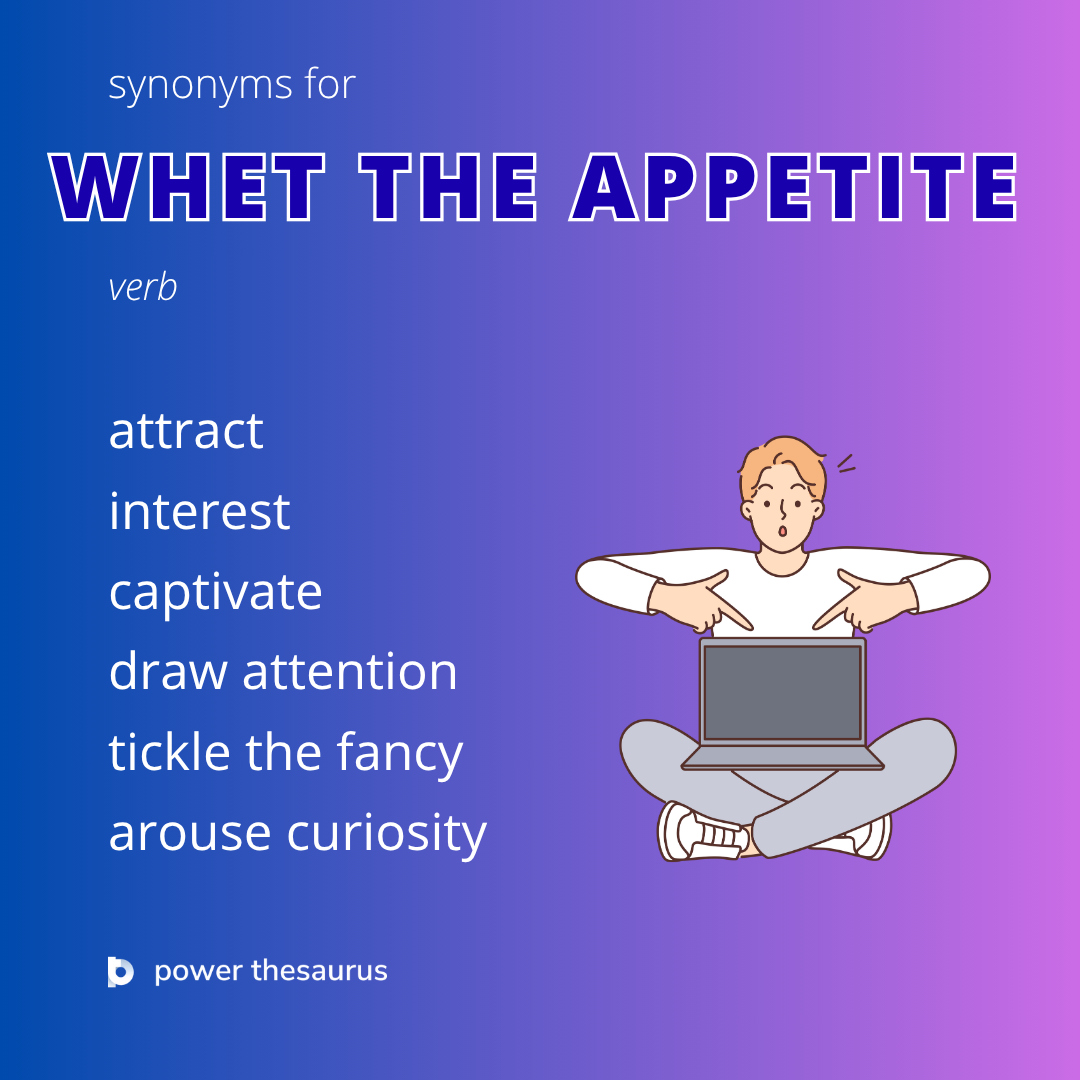 synonyms for

WHET THE APPETITE

verb

attract
interest
captivate
draw attention
tickle the fancy
arouse curiosity

power thesaurus